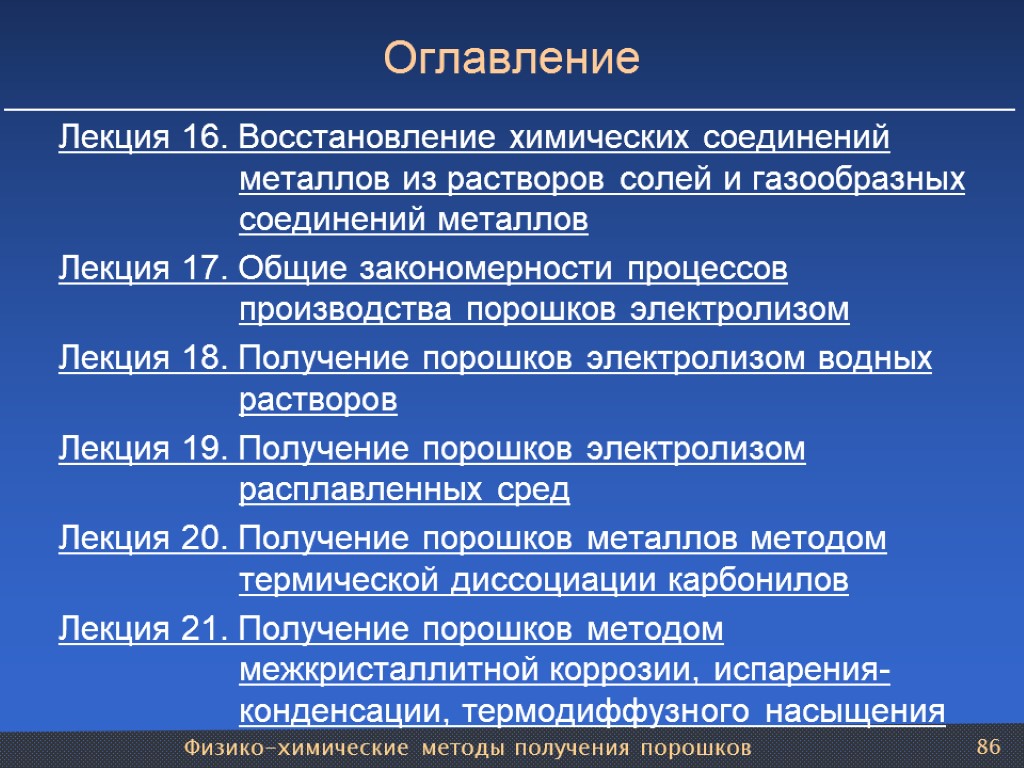 Оглавление

Лекция 16. Восстановление химических соединений металлов из растворов солей и газообразных соединений металлов

Лекция 17. Общие закономерности процессов производства порошков электролизом

Лекция 18. Получение порошков электролизом водных растворов

Лекция 19. Получение порошков электролизом расплавленных сред

Лекция 20. Получение порошков металлов методом термической диссоциации карбонилов

Лекция 21. Получение порошков методом межкристаллитной коррозии, испарения-конденсации, термодиффузного насыщения

Физико-химические методы получения порошков

86